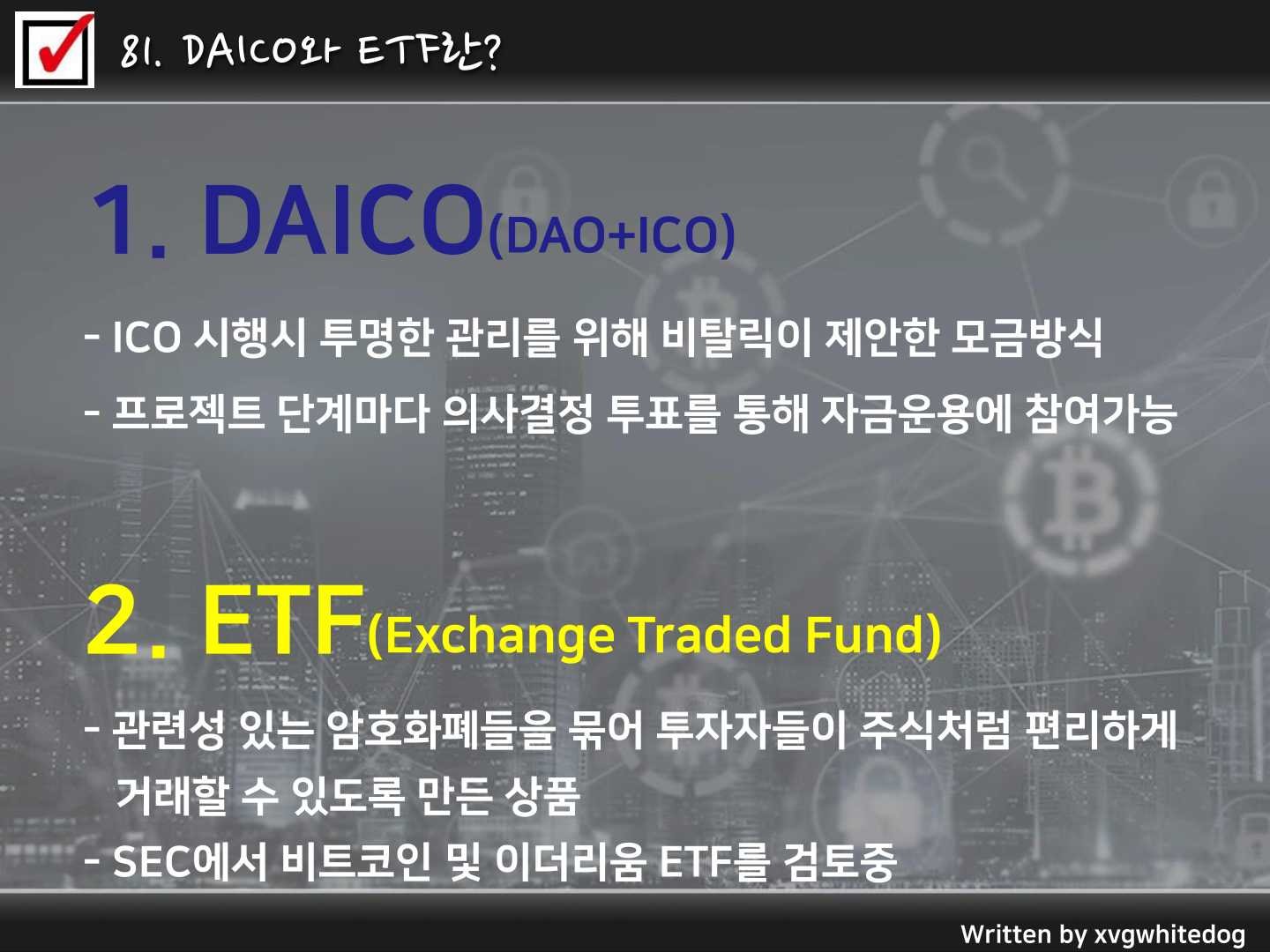 81. DAICO와 ETF란?

1. DAICO(DAO+ICO)

- ICO 시행시 투명한 관리를 위해 비탈릭이 제안한 모금방식

- 프로젝트 단계마다 의사결정 투표를 통해 자금운용에 참여가능

2. ETF(Exchange Traded Fund)

- 관련성 있는 암호화폐들을 묶어 투자자들이 주식처럼 편리하게 거래할 수 있도록 만든 상품

- SEC에서 비트코인 및 이더리움 ETF를 검토중

Written by xvgwhitedog